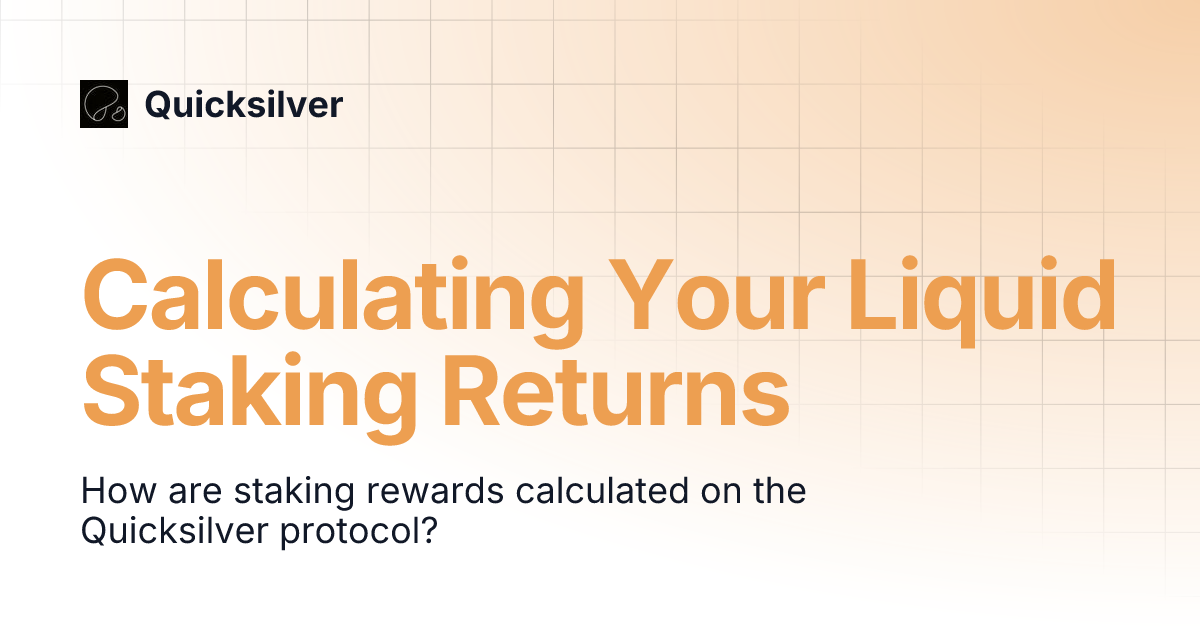 Quicksilver

Calculating Your Liquid Staking Returns

How are staking rewards calculated on the Quicksilver protocol?